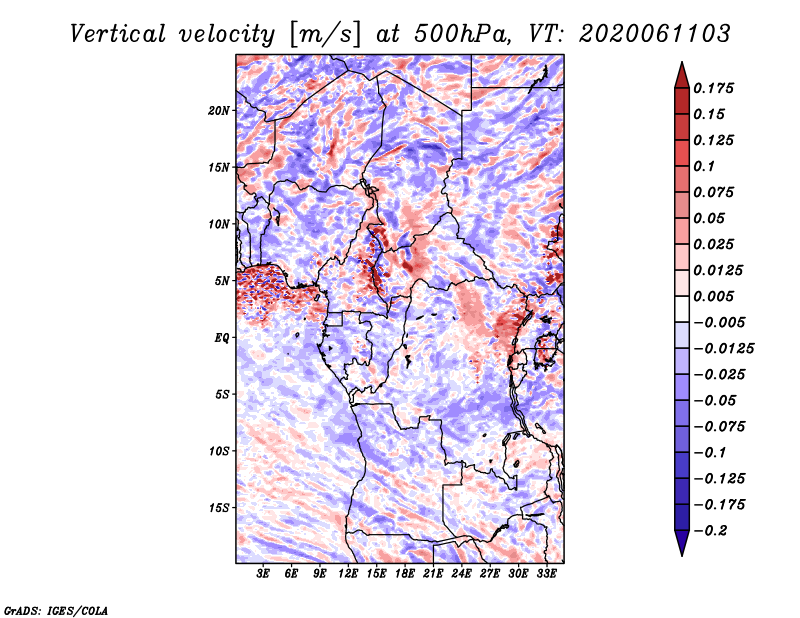 Vertical velocity [m/s] at 500hPa, VT: 2020061103

20N
15N
10N
5N
EQ
5S
10S
15S

3E 6E 9E 12E 15E 18E 21E 24E 27E 30E 33E

0.175
0.15
0.125
0.1
0.075
0.05
0.025
0.0125
0.005
−0.005
−0.0125
−0.025
−0.05
−0.075
−0.1
−0.125
−0.175
−0.2

GrADS: IGES/COLA